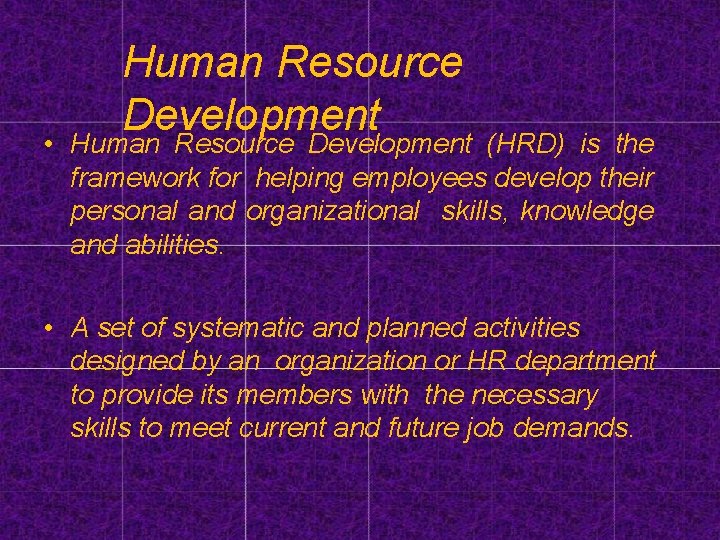 Human Resource Development

• Human Resource Development (HRD) is the framework for helping employees develop their personal and organizational skills, knowledge and abilities.

• A set of systematic and planned activities designed by an organization or HR department to provide its members with the necessary skills to meet current and future job demands.